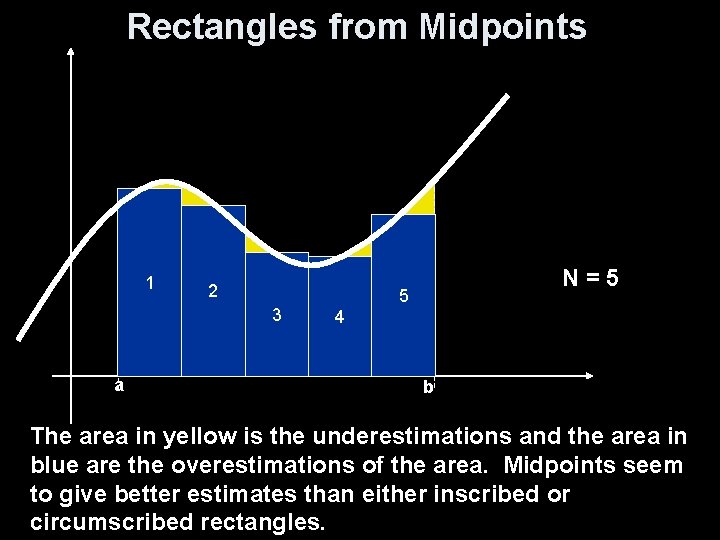 Rectangles from Midpoints

1
2
3
4
5

N = 5

a
b

The area in yellow is the underestimations and the area in blue are the overestimations of the area. Midpoints seem to give better estimates than either inscribed or circumscribed rectangles.